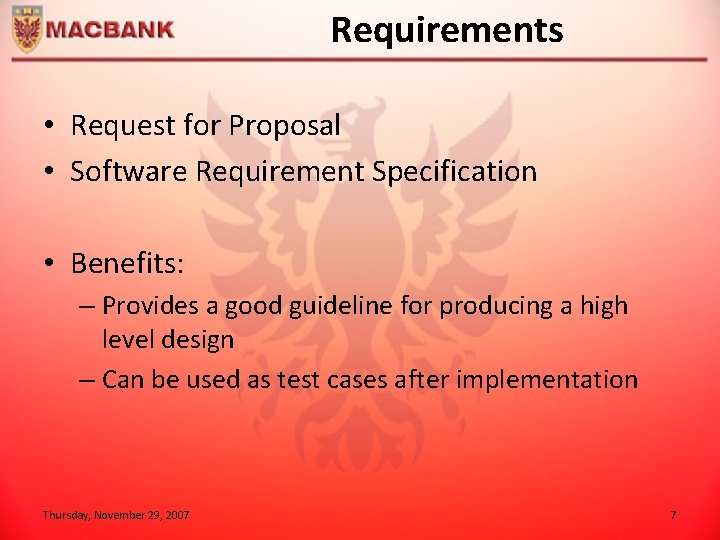 MACBANK

Requirements

• Request for Proposal
• Software Requirement Specification

• Benefits:
– Provides a good guideline for producing a high level design
– Can be used as test cases after implementation

Thursday, November 29, 2007

7